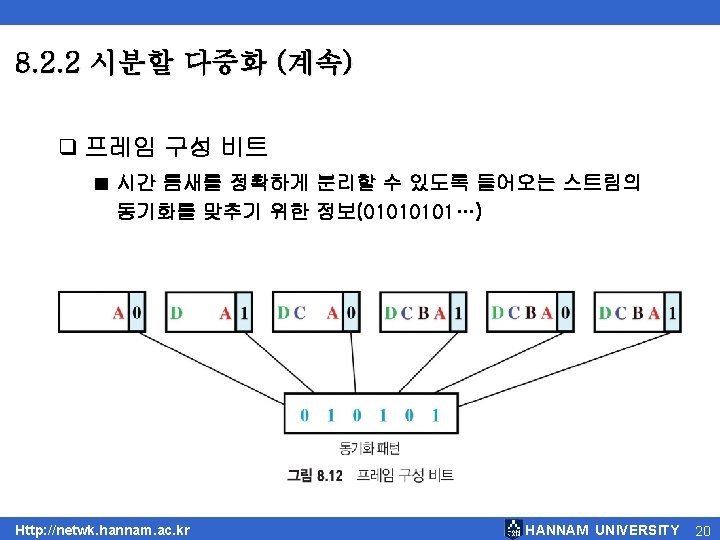 8.2.2 시분할 다중화 (계속)

❑ 프레임 구성 비트

■ 시간 틈새를 정확하게 분리할 수 있도록 들어오는 스트림의 동기화를 맞추기 위한 정보(01010101…)

A 0

D A 1

D C A 0

D C B A 1

D C B A 0

D C B A 1

0 1 0 1 0 1

동기화 패턴

그림 8.12 프레임 구성 비트

Http://netwk.hannam.ac.kr

HANNAM UNIVERSITY 20